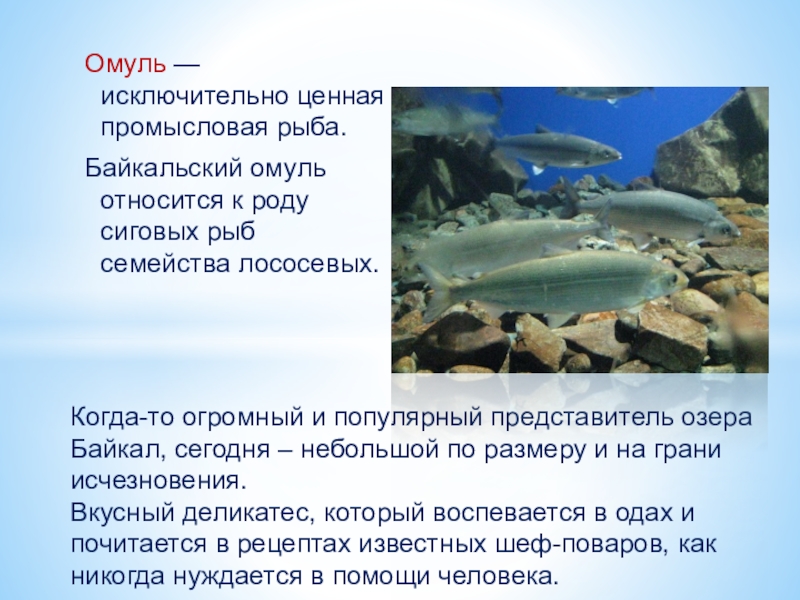 Омуль — исключительно ценная промысловая рыба.

Байкальский омуль относится к роду сиговых рыб семейства лососевых.

Когда-то огромный и популярный представитель озера Байкал, сегодня – небольшой по размеру и на грани исчезновения.
Вкусный деликатес, который воспевается в одах и почитается в рецептах известных шеф-поваров, как никогда нуждается в помощи человека.